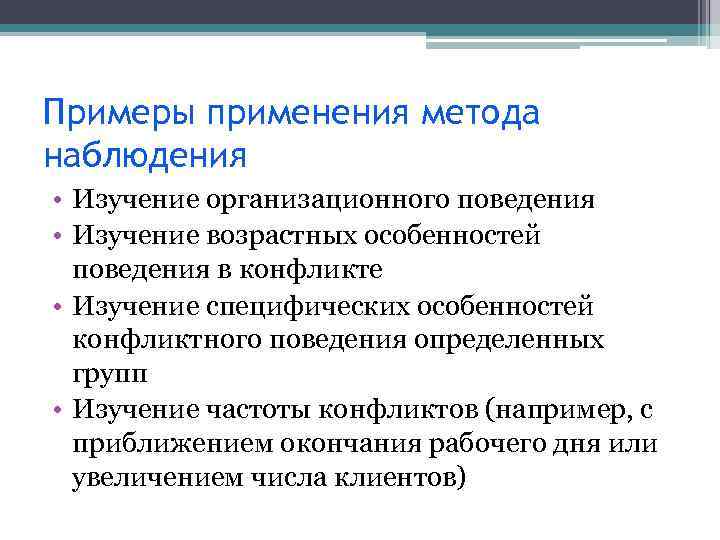 Примеры применения метода наблюдения

• Изучение организационного поведения
• Изучение возрастных особенностей поведения в конфликте
• Изучение специфических особенностей конфликтного поведения определенных групп
• Изучение частоты конфликтов (например, с приближением окончания рабочего дня или увеличением числа клиентов)